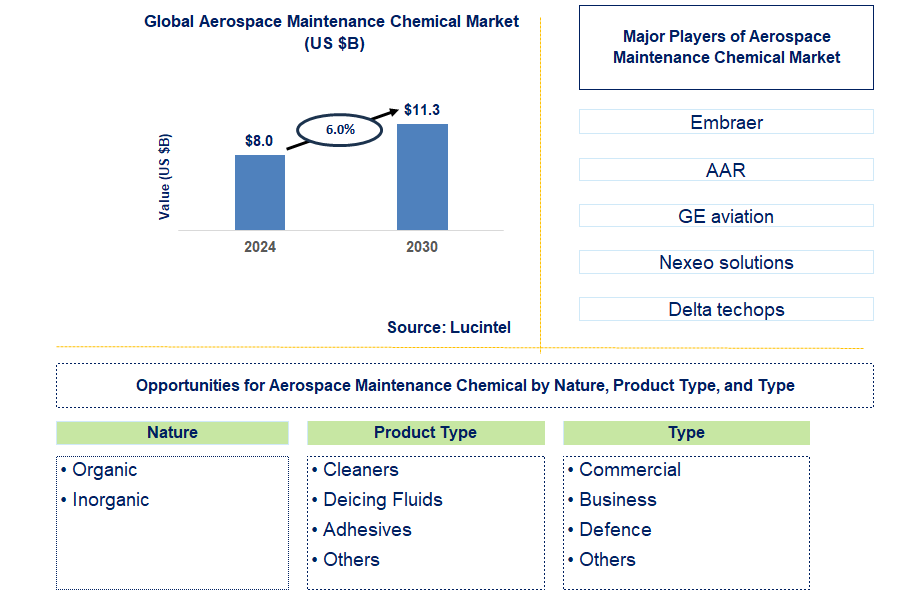 Global Aerospace Maintenance Chemical Market
(US $B)

Value (US $B)

$8.0

6.0%

$11.3

2024

2030

Source: Lucintel

Major Players of Aerospace Maintenance Chemical Market

Embraer

AAR

GE aviation

Nexeo solutions

Delta techops

Opportunities for Aerospace Maintenance Chemical by Nature, Product Type, and Type

Nature

• Organic
• Inorganic

Product Type

• Cleaners
• Deicing Fluids
• Adhesives
• Others

Type

• Commercial
• Business
• Defence
• Others